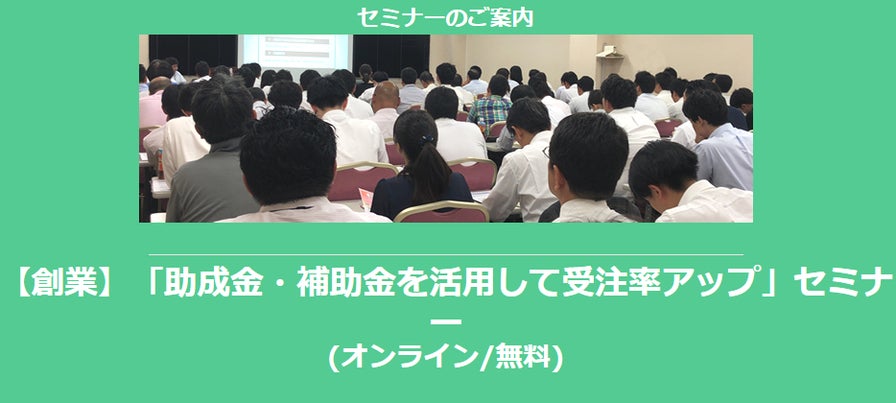 セミナーのご案内

【創業】「助成金・補助金を活用して受注率アップ」セミナー
(オンライン/無料)